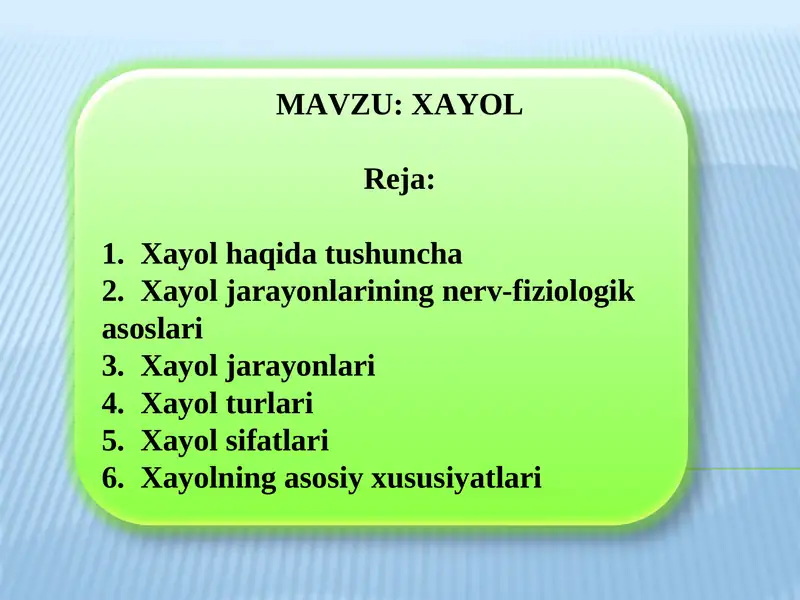 MAVZU: XAYOL

Reja:

1. Xayol haqida tushuncha
2. Xayol jarayonlarining nerv-fiziologik asoslari
3. Xayol jarayonlari
4. Xayol turlari
5. Xayol sifatlari
6. Xayolning asosiy xususiyatlari